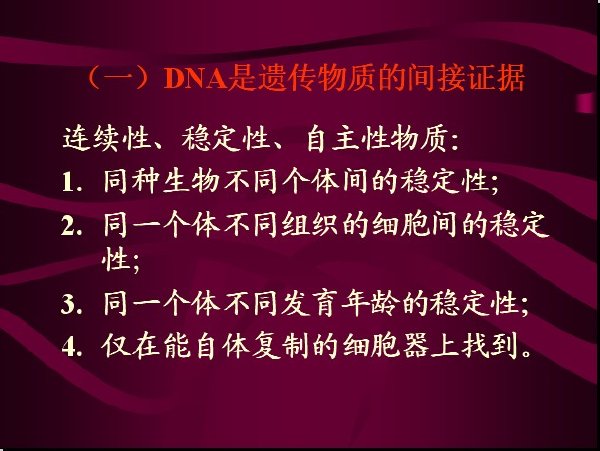 （一）DNA是遗传物质的间接证据

连续性、稳定性、自主性物质:

1. 同种生物不同个体间的稳定性;

2. 同一个体不同组织的细胞间的稳定性;

3. 同一个体不同发育年龄的稳定性;

4. 仅在能自体复制的细胞器上找到。